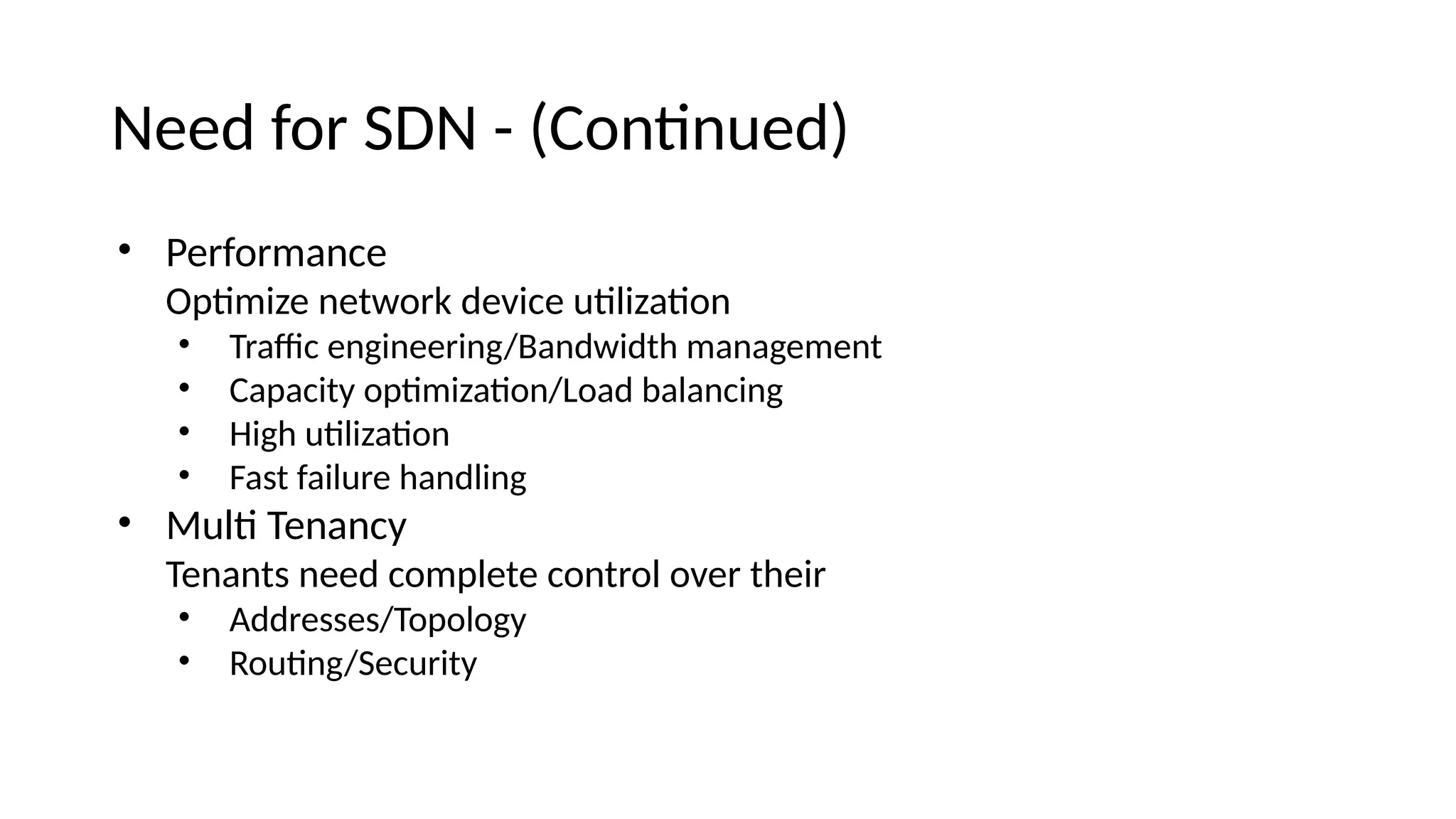 Need for SDN - (Continued)

• Performance
Optimize network device utilization
  • Traffic engineering/Bandwidth management
  • Capacity optimization/Load balancing
  • High utilization
  • Fast failure handling
• Multi Tenancy
Tenants need complete control over their
  • Addresses/Topology
  • Routing/Security